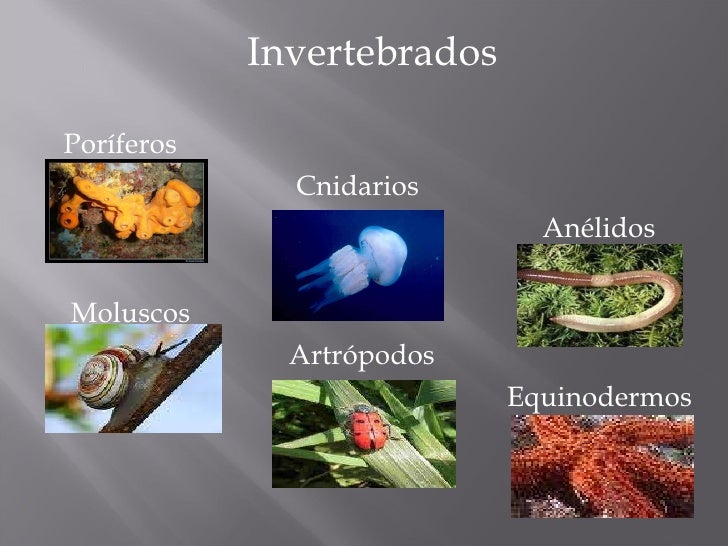 Invertebrados

Poríferos

Cnidarios

Anélidos

Moluscos

Artrópodos

Equinodermos